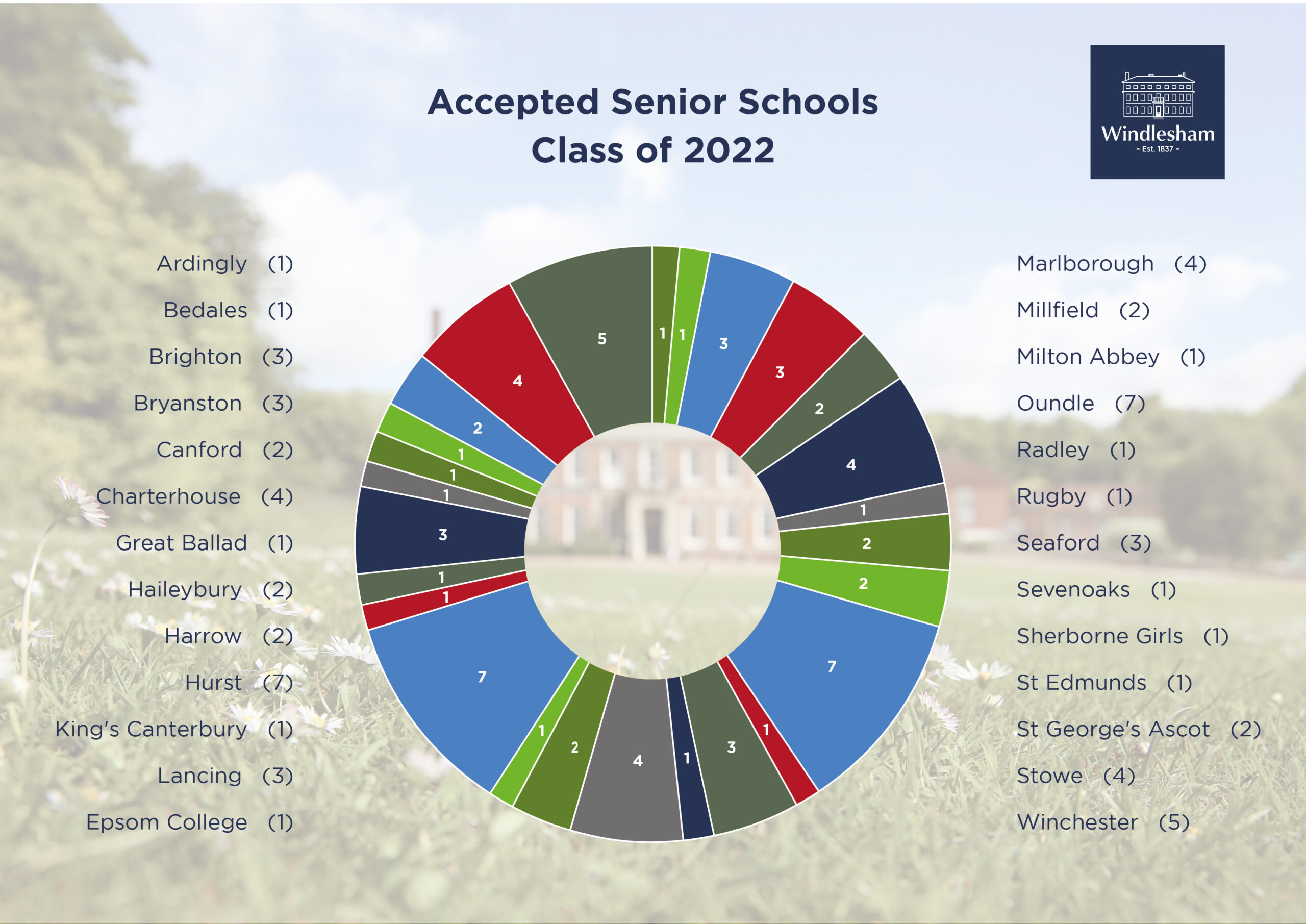 Accepted Senior Schools
Class of 2022

Windlesham
- Est. 1837 -

Ardingly (1)
Bedales (1)
Brighton (3)
Bryanston (3)
Canford (2)
Charterhouse (4)
Great Ballad (1)
Haileybury (2)
Harrow (2)
Hurst (7)
King's Canterbury (1)
Lancing (3)
Epsom College (1)

1
1
3
3
2
4
1
2
2
7
1
3
1
4
2
1
7
1
1
3
1
1
1
2
4
5

Marlborough (4)
Millfield (2)
Milton Abbey (1)
Oundle (7)
Radley (1)
Rugby (1)
Seaford (3)
Sevenoaks (1)
Sherborne Girls (1)
St Edmunds (1)
St George's Ascot (2)
Stowe (4)
Winchester (5)